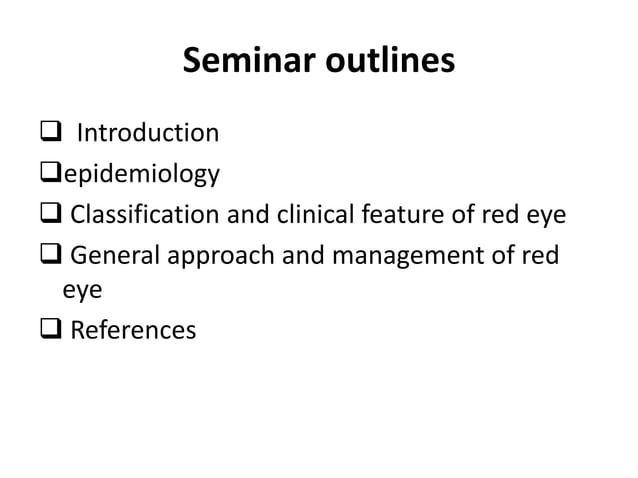 Seminar outlines

❑ Introduction
❑epidemiology
❑ Classification and clinical feature of red eye
❑ General approach and management of red eye
❑ References